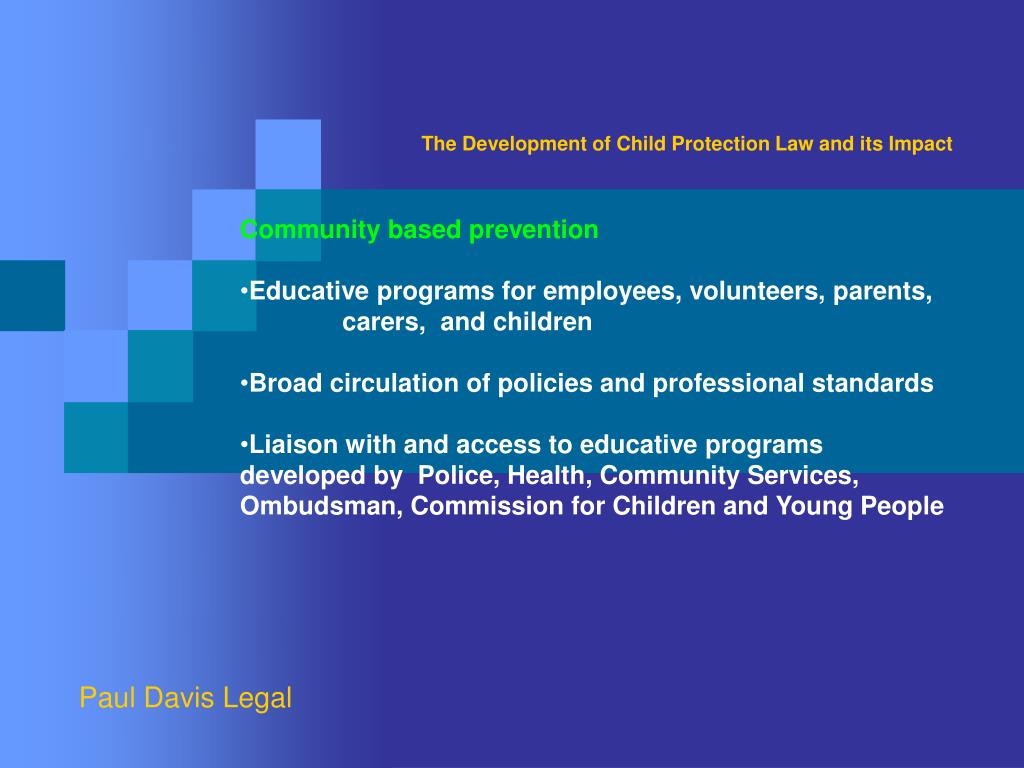 The Development of Child Protection Law and its Impact

Community based prevention

•Educative programs for employees, volunteers, parents, carers, and children

•Broad circulation of policies and professional standards

•Liaison with and access to educative programs developed by Police, Health, Community Services, Ombudsman, Commission for Children and Young People

Paul Davis Legal